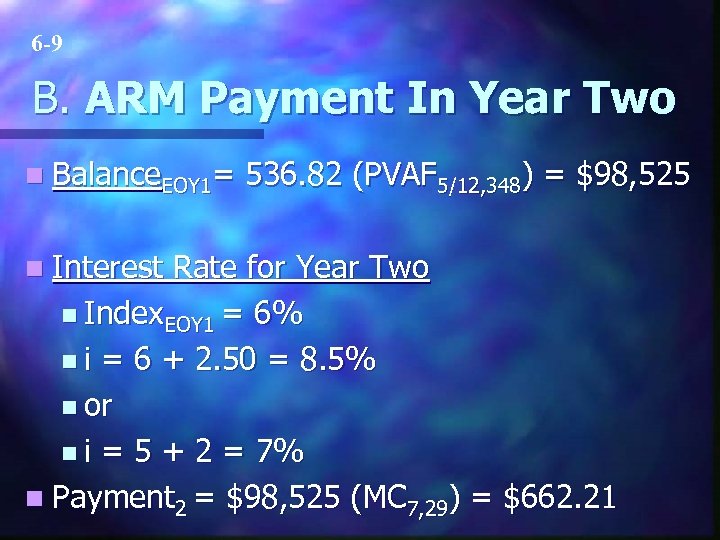 6-9

B. ARM Payment In Year Two

Balance$_{EOY1}$= 536.82 (PVAF$_{5/12,348}$) = \$98,525

Interest Rate for Year Two

Index$_{EOY1}$ = 6%

i = 6 + 2.50 = 8.5%

or

i = 5 + 2 = 7%

Payment$_2$ = \$98,525 (MC$_{7,29}$) = \$662.21